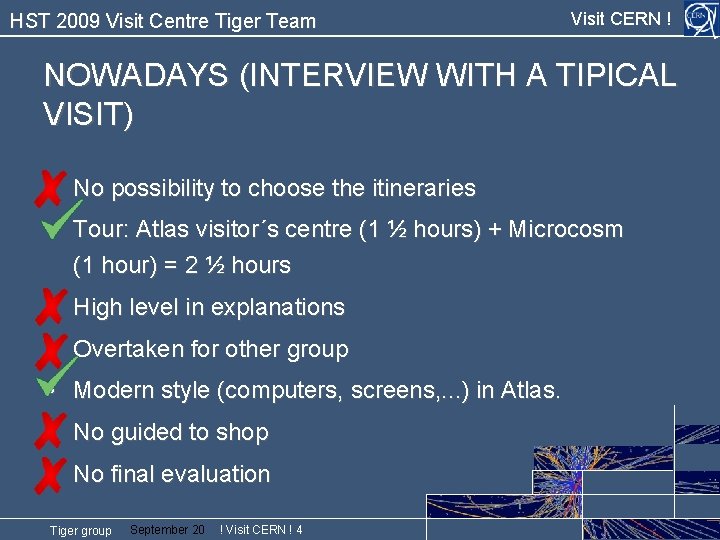 HST 2009 Visit Centre Tiger Team

Visit CERN !

CERN

NOWADAYS (INTERVIEW WITH A TIPICAL VISIT)

No possibility to choose the itineraries

Tour: Atlas visitor´s centre (1 ½ hours) + Microcosm (1 hour) = 2 ½ hours

High level in explanations

Overtaken for other group

Modern style (computers, screens,...) in Atlas.

No guided to shop

No final evaluation

Tiger group September 20 ! Visit CERN ! 4